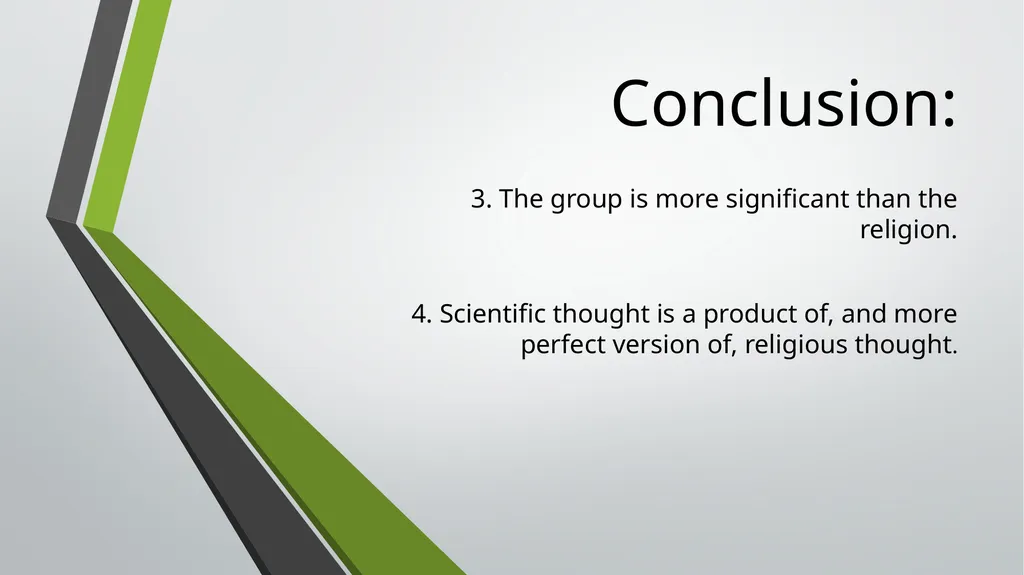 Conclusion:

3. The group is more significant than the religion.

4. Scientific thought is a product of, and more perfect version of, religious thought.